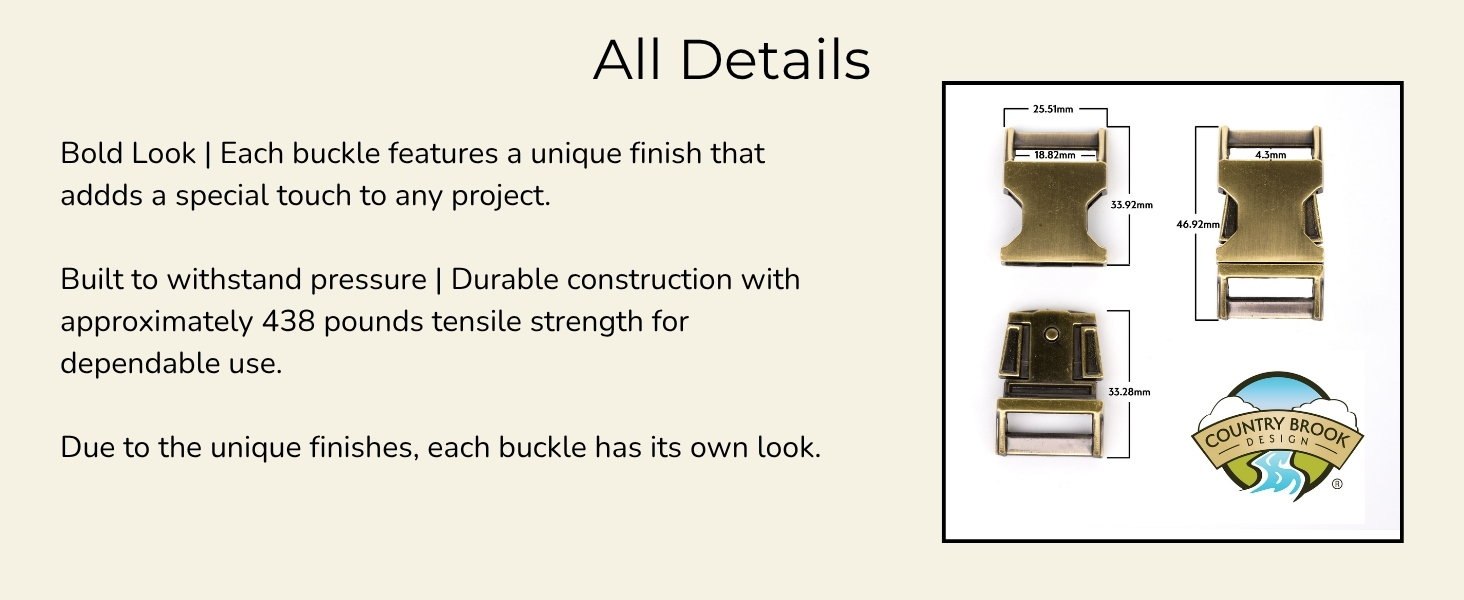 All Details

Bold Look | Each buckle features a unique finish that addds a special touch to any project.

Built to withstand pressure | Durable construction with approximately 438 pounds tensile strength for dependable use.

Due to the unique finishes, each buckle has its own look.

25.51mm
18.82mm
33.92mm
4.3mm
46.92mm
33.28mm

COUNTRY BROOK
DESIGN
®